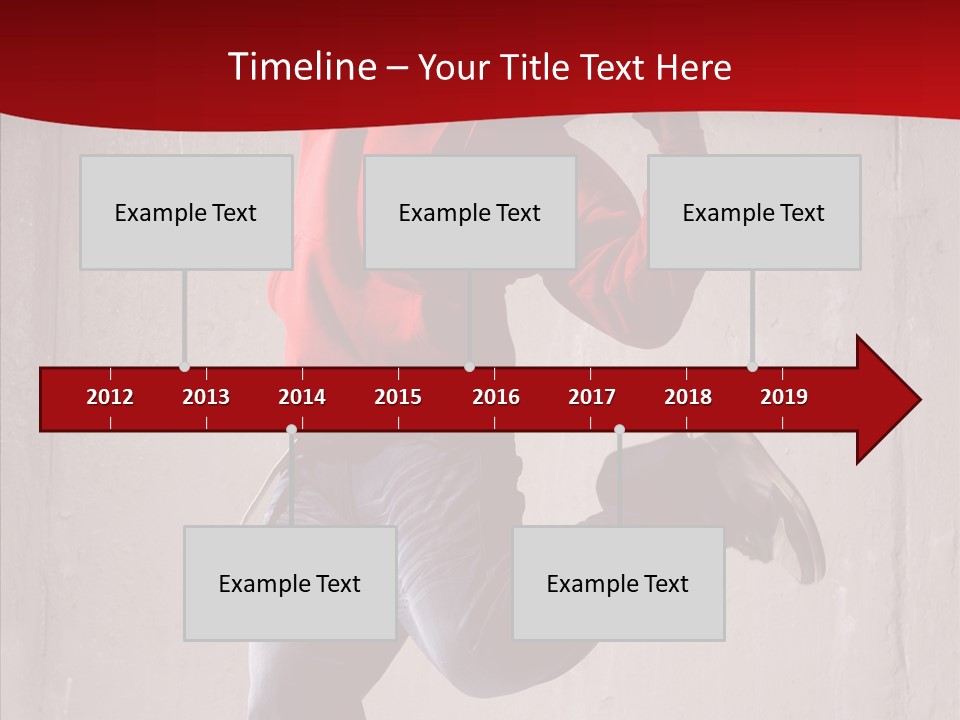 Timeline – Your Title Text Here

Example Text

Example Text

Example Text

2012 2013 2014 2015 2016 2017 2018 2019

Example Text

Example Text